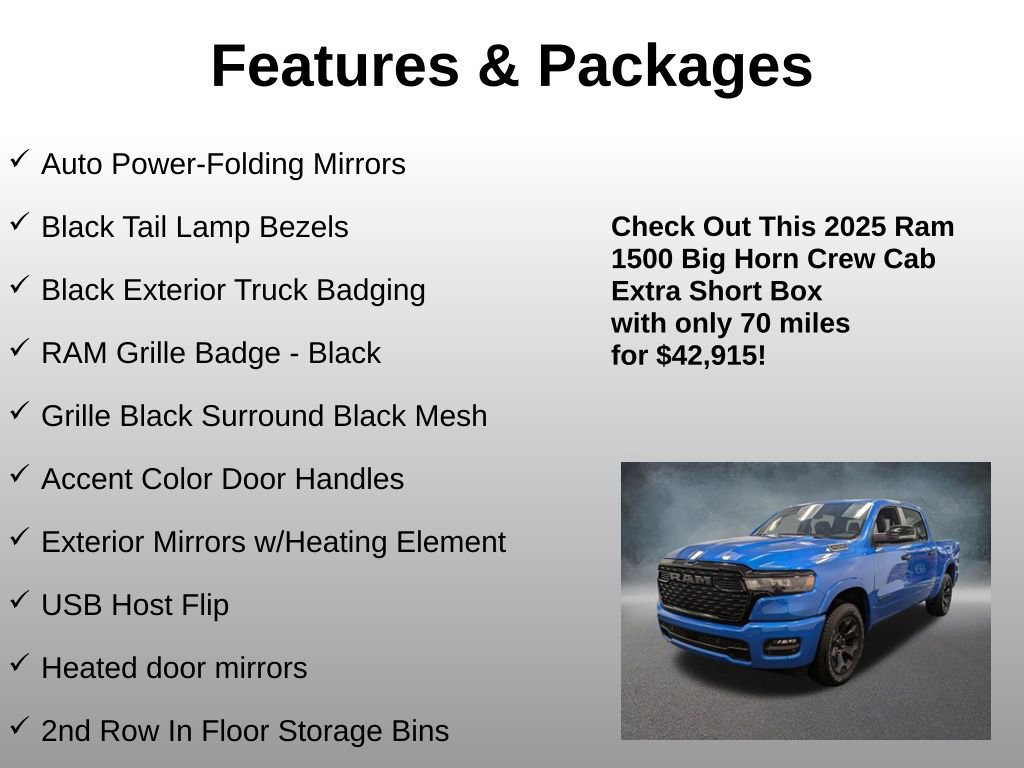 Features & Packages

✓ Auto Power-Folding Mirrors

✓ Black Tail Lamp Bezels

✓ Black Exterior Truck Badging

✓ RAM Grille Badge - Black

✓ Grille Black Surround Black Mesh

✓ Accent Color Door Handles

✓ Exterior Mirrors w/Heating Element

✓ USB Host Flip

✓ Heated door mirrors

✓ 2nd Row In Floor Storage Bins

Check Out This 2025 Ram 1500 Big Horn Crew Cab Extra Short Box with only 70 miles for $42,915!

RAM